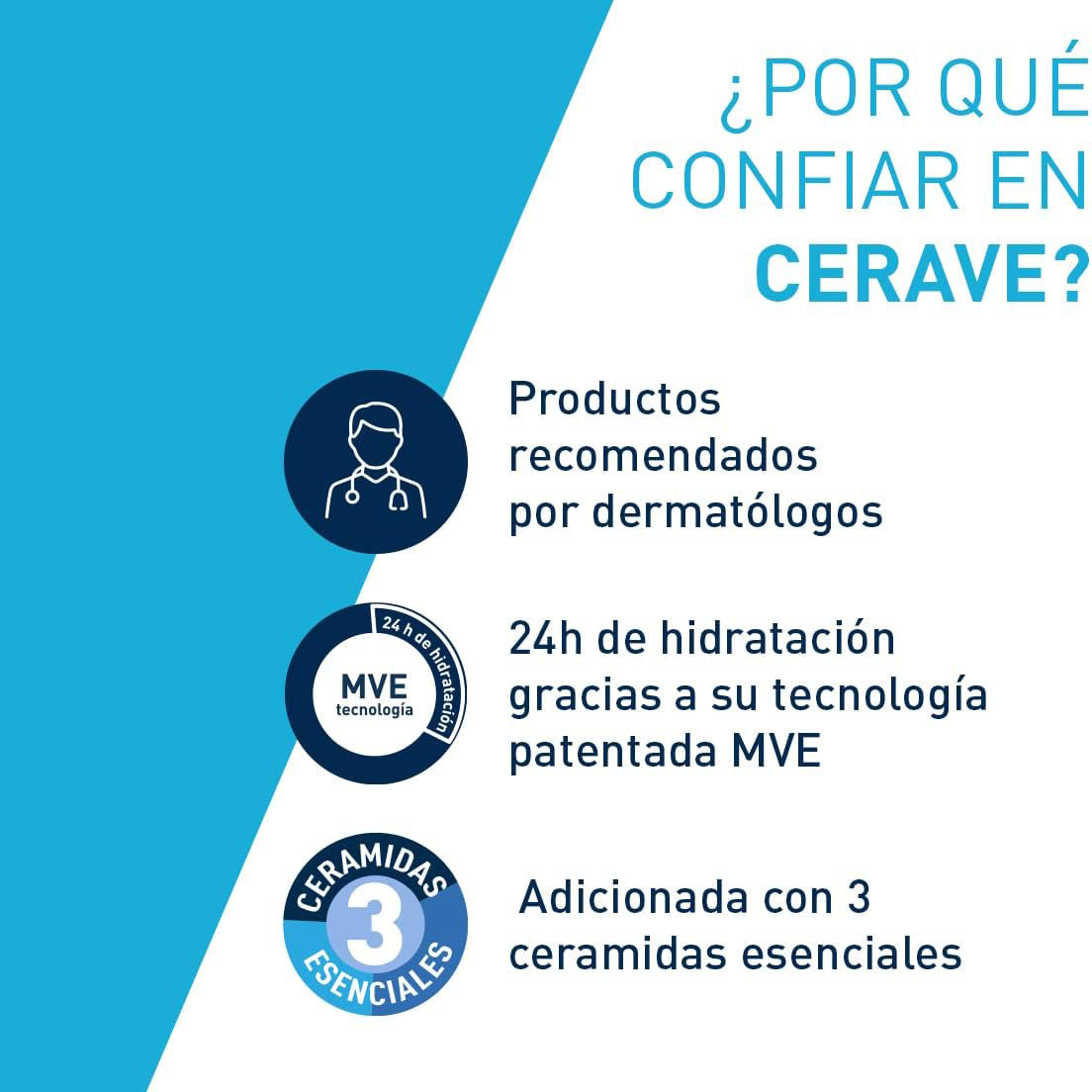 ¿POR QUÉ CONFIAR EN CERAVE?

Productos recomendados por dermatólogos

24 h de hidratación

MVE tecnología

24h de hidratación gracias a su tecnología patentada MVE

CERAMIDAS 3 ESENCIALES

Adicionada con 3 ceramidas esenciales